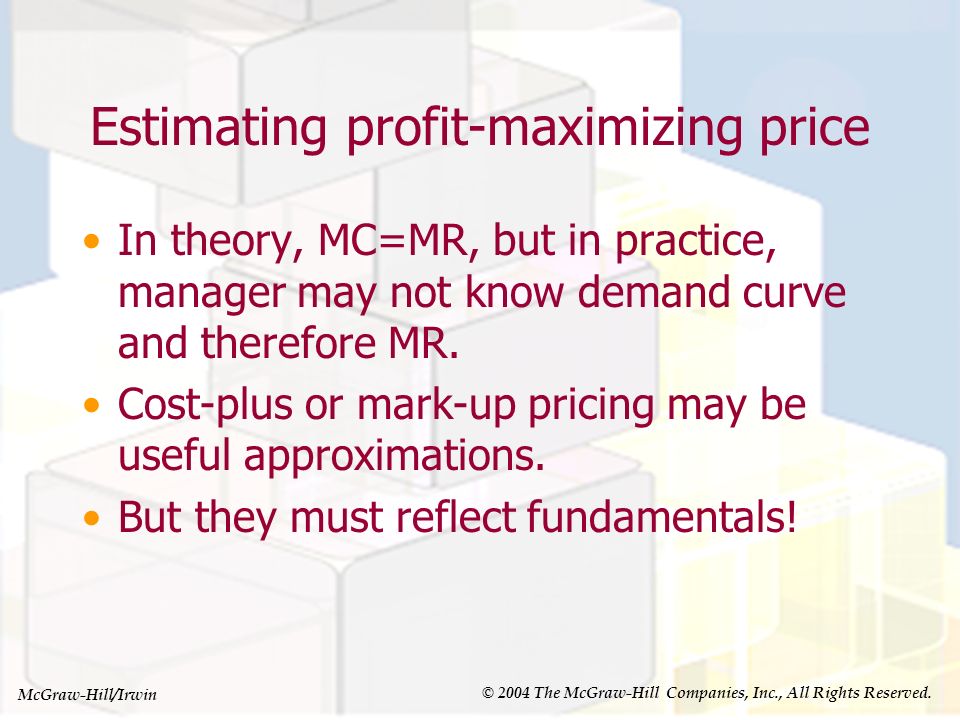 Estimating profit-maximizing price

• In theory, MC=MR, but in practice, manager may not know demand curve and therefore MR.
• Cost-plus or mark-up pricing may be useful approximations.
• But they must reflect fundamentals!

McGraw-Hill/Irwin

© 2004 The McGraw-Hill Companies, Inc., All Rights Reserved.